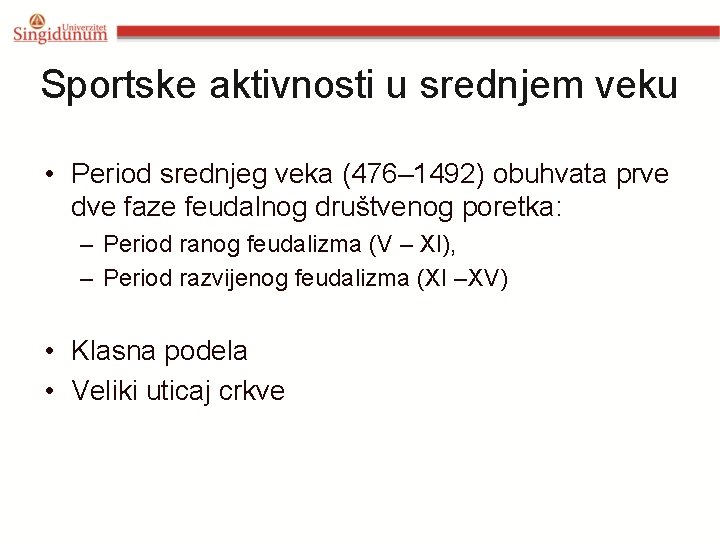 Univerzitet Singidunum

Sportske aktivnosti u srednjem veku

• Period srednjeg veka (476–1492) obuhvata prve dve faze feudalnog društvenog poretka:
– Period ranog feudalizma (V – XI),
– Period razvijenog feudalizma (XI –XV)

• Klasna podela
• Veliki uticaj crkve